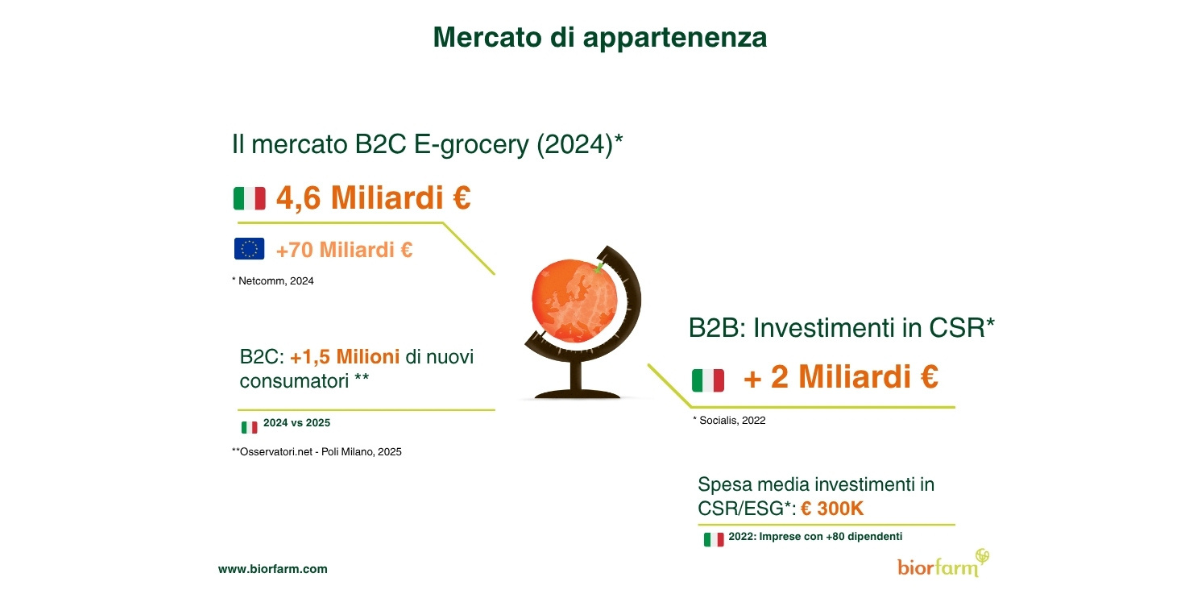 Mercato di appartenenza

Il mercato B2C E-grocery (2024)*

4,6 Miliardi €

+70 Miliardi €

* Netcomm, 2024

B2C: +1,5 Milioni di nuovi consumatori **

2024 vs 2025

**Osservatori.net - Poli Milano, 2025

B2B: Investimenti in CSR*

+ 2 Miliardi €

* Socialis, 2022

Spesa media investimenti in CSR/ESG*: € 300K

2022: Imprese con +80 dipendenti

www.biorfarm.com

biorfarm